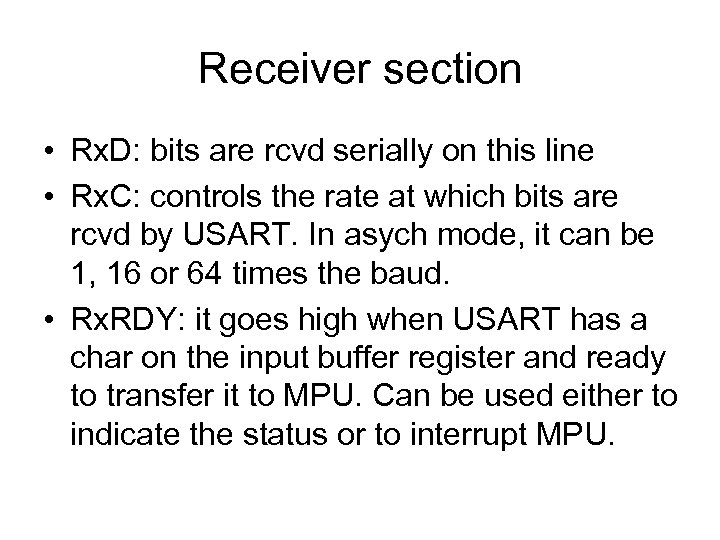 Receiver section

• RxD: bits are rcvd serially on this line
• RxC: controls the rate at which bits are rcvd by USART. In asych mode, it can be 1, 16 or 64 times the baud.
• RxRDY: it goes high when USART has a char on the input buffer register and ready to transfer it to MPU. Can be used either to indicate the status or to interrupt MPU.